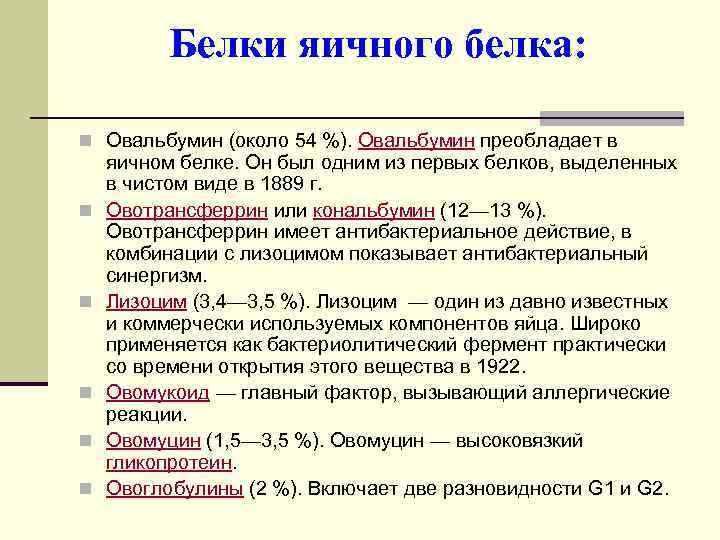 Белки яичного белка:

Овальбумин (около 54 %). Овальбумин преобладает в яичном белке. Он был одним из первых белков, выделенных в чистом виде в 1889 г.

Овотрансферрин или кональбумин (12—13 %). Овотрансферрин имеет антибактериальное действие, в комбинации с лизоцимом показывает антибактериальный синергизм.

Лизоцим (3,4—3,5 %). Лизоцим — один из давно известных и коммерчески используемых компонентов яйца. Широко применяется как бактериолитический фермент практически со времени открытия этого вещества в 1922.

Овомукоид — главный фактор, вызывающий аллергические реакции.

Овомуцин (1,5—3,5 %). Овомуцин — высоковязкий гликопротеин.

Овоглобулины (2 %). Включает две разновидности G1 и G2.